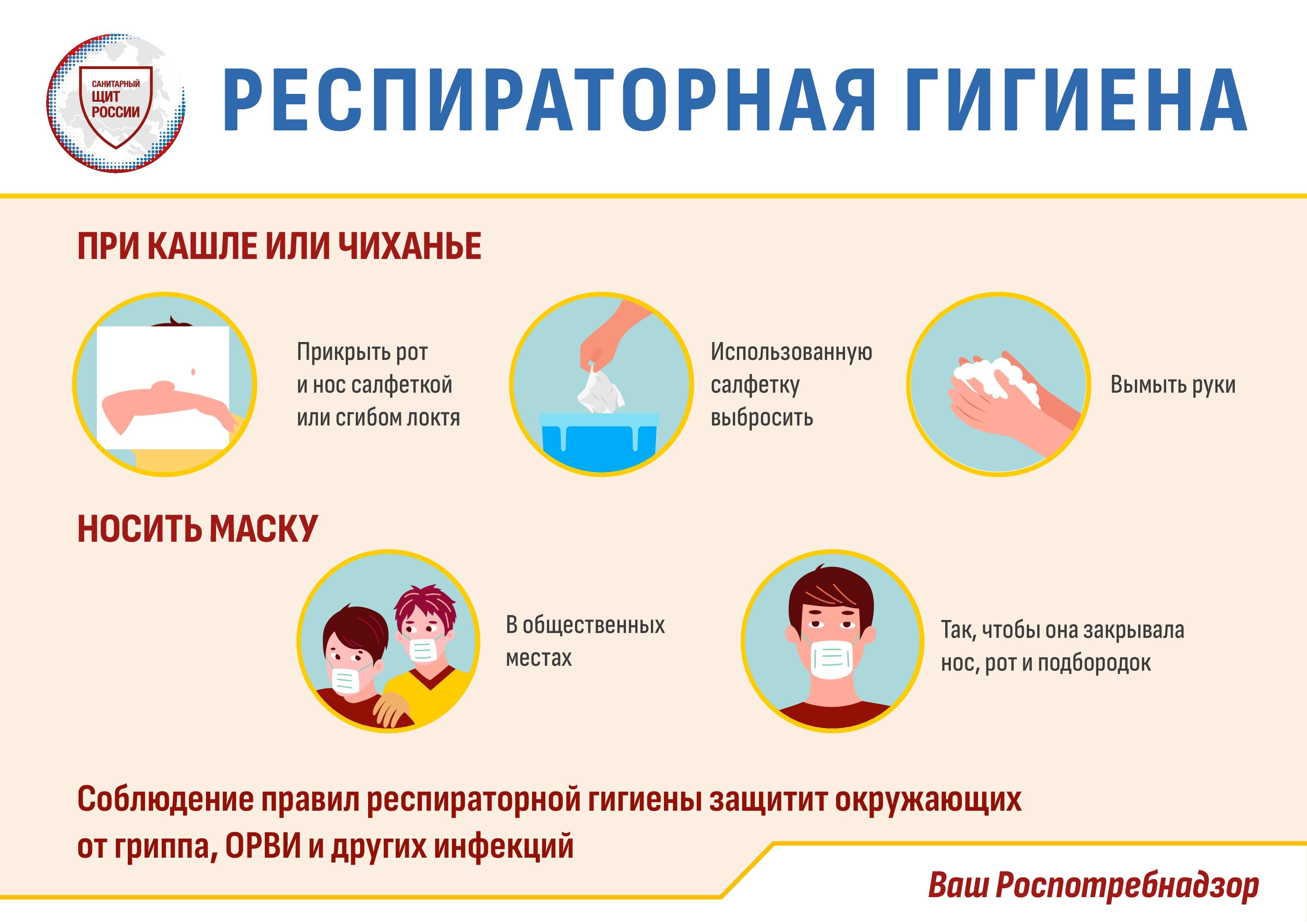 САНИТАРНЫЙ ЩИТ РОССИИ

РЕСПИРАТОРНАЯ ГИГИЕНА

ПРИ КАШЛЕ ИЛИ ЧИХАНЬЕ

Прикрыть рот и нос салфеткой или сгибом локтя

Использованную салфетку выбросить

Вымыть руки

НОСИТЬ МАСКУ

В общественных местах

Так, чтобы она закрывала нос, рот и подбородок

Соблюдение правил респираторной гигиены защитит окружающих от гриппа, ОРВИ и других инфекций

Ваш Роспотребнадзор